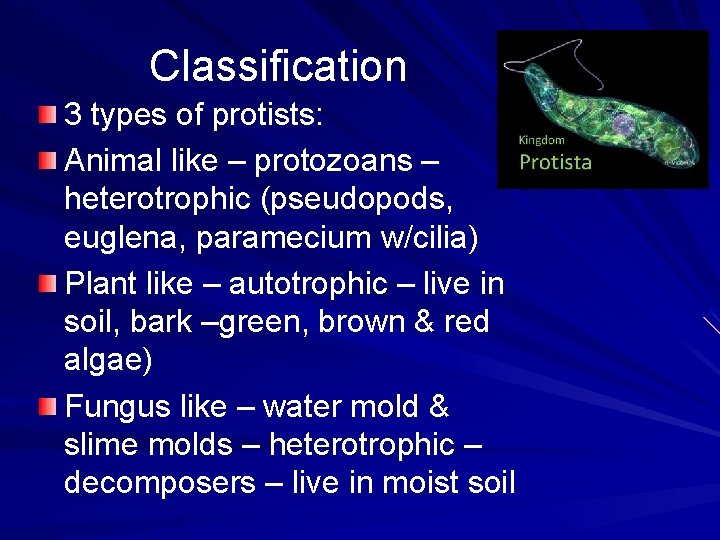 Classification

3 types of protists:

Animal like – protozoans – heterotrophic (pseudopods, euglena, paramecium w/cilia)

Plant like – autotrophic – live in soil, bark –green, brown & red algae)

Fungus like – water mold & slime molds – heterotrophic – decomposers – live in moist soil

Kingdom
Protista